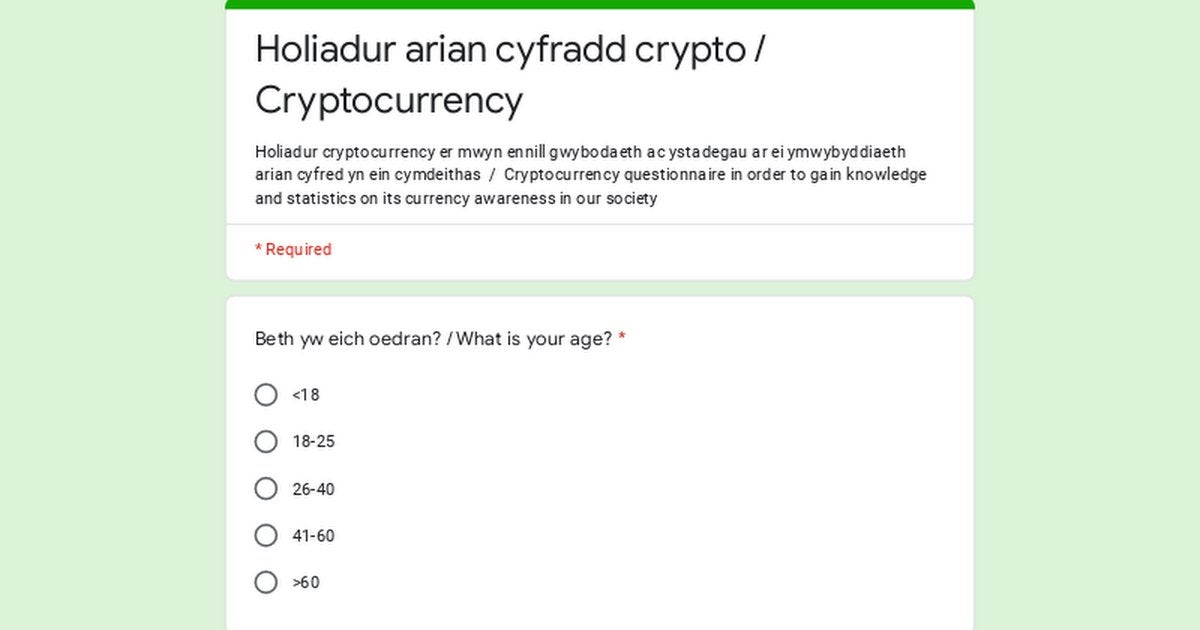 Holiadur arian cyfradd crypto / Cryptocurrency

Holiadur cryptocurrency er mwyn ennill gwybodaeth ac ystadegau ar ei ymwybyddiaeth arian cyfred yn ein cymdeithas / Cryptocurrency questionnaire in order to gain knowledge and statistics on its currency awareness in our society

* Required

Beth yw eich oedran? / What is your age? *

<18

18-25

26-40

41-60

>60